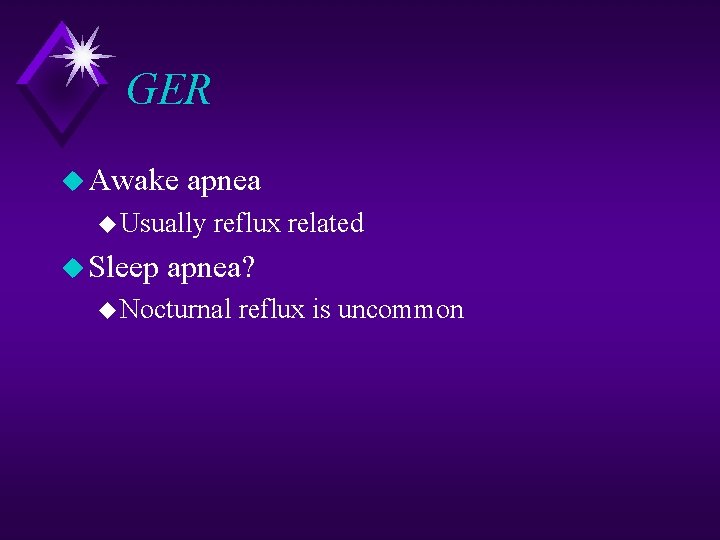 GER

Awake apnea

Usually reflux related

Sleep apnea?

Nocturnal reflux is uncommon